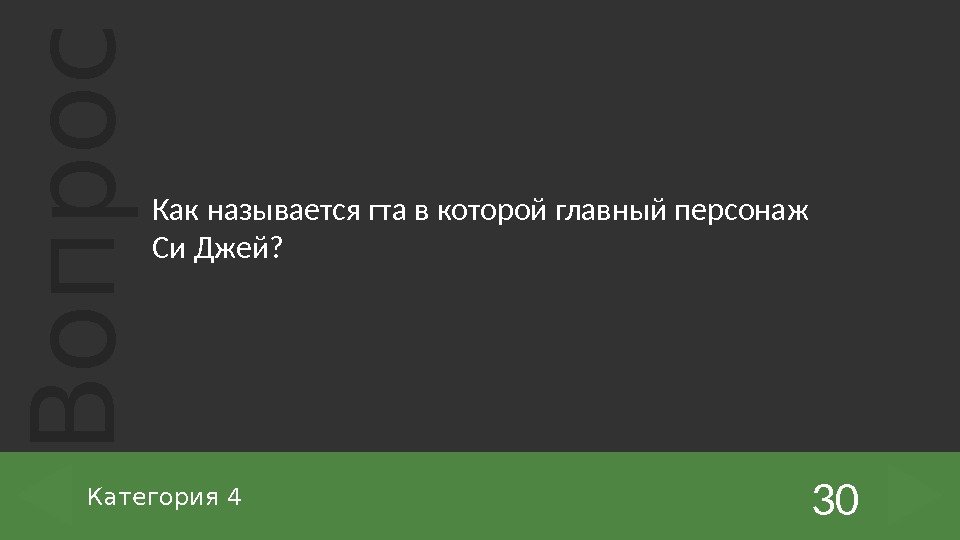 Вопрос

Как называется гта в которой главный персонаж Си Джей?

Категория 4

30